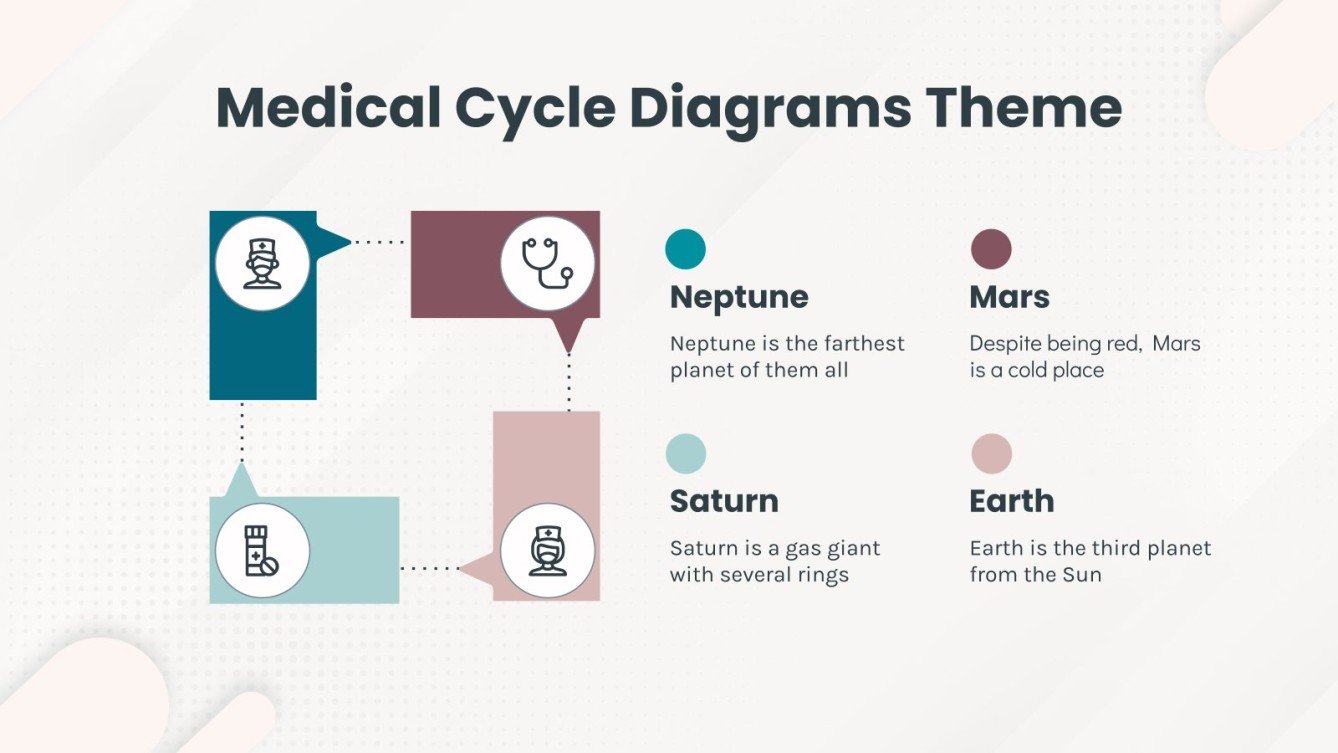 Medical Cycle Diagrams Theme

Neptune

Neptune is the farthest planet of them all

Mars

Despite being red, Mars is a cold place

Saturn

Saturn is a gas giant with several rings

Earth

Earth is the third planet from the Sun